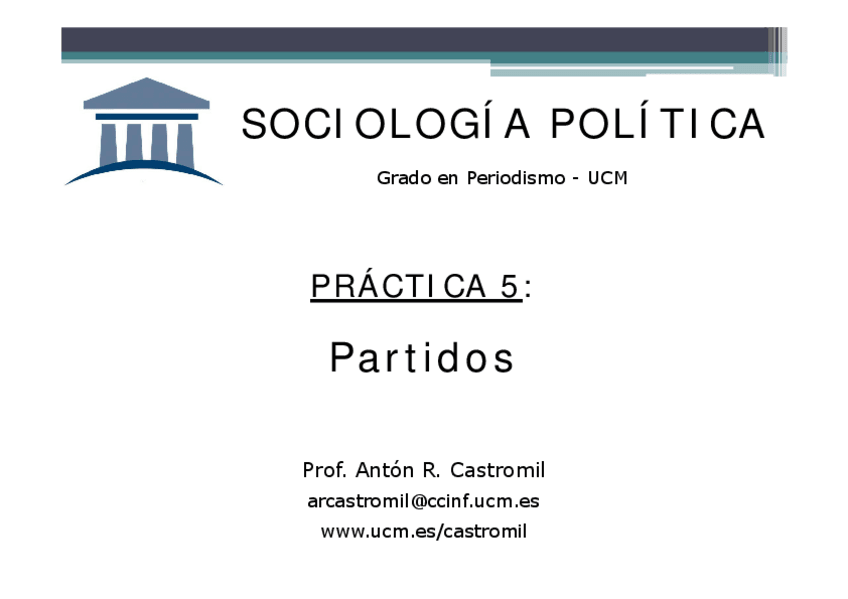 SOCIOLOGÍA POLÍTICA

Grado en Periodismo - UCM

PRÁCTICA 5:

Partidos

Prof. Antón R. Castromil
arcastromil@ccinf.ucm.es
www.ucm.es/castromil